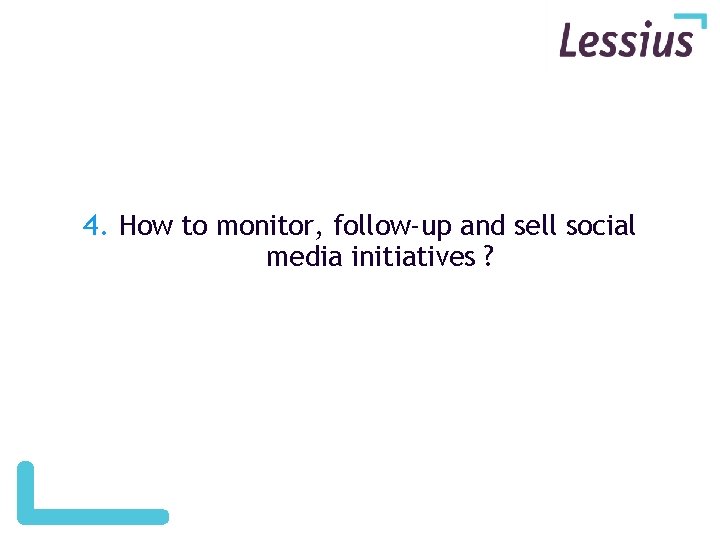 Lessius

4. How to monitor, follow-up and sell social media initiatives ?